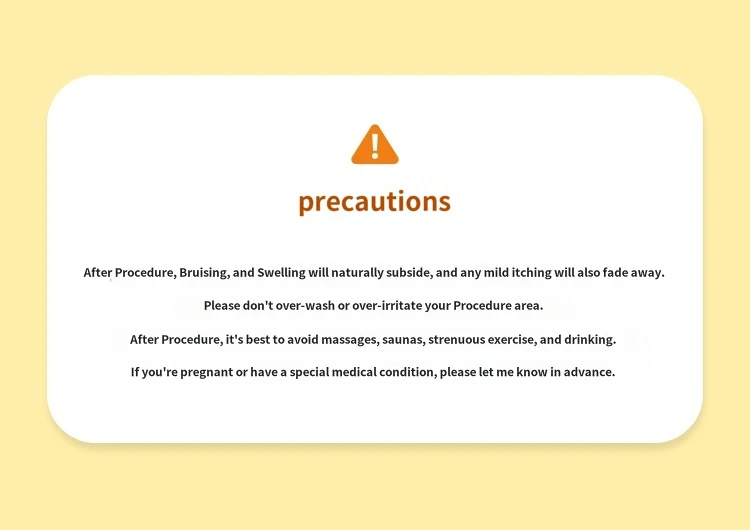 precautions

After Procedure, Bruising, and Swelling will naturally subside, and any mild itching will also fade away.

Please don't over-wash or over-irritate your Procedure area.

After Procedure, it's best to avoid massages, saunas, strenuous exercise, and drinking.

If you're pregnant or have a special medical condition, please let me know in advance.